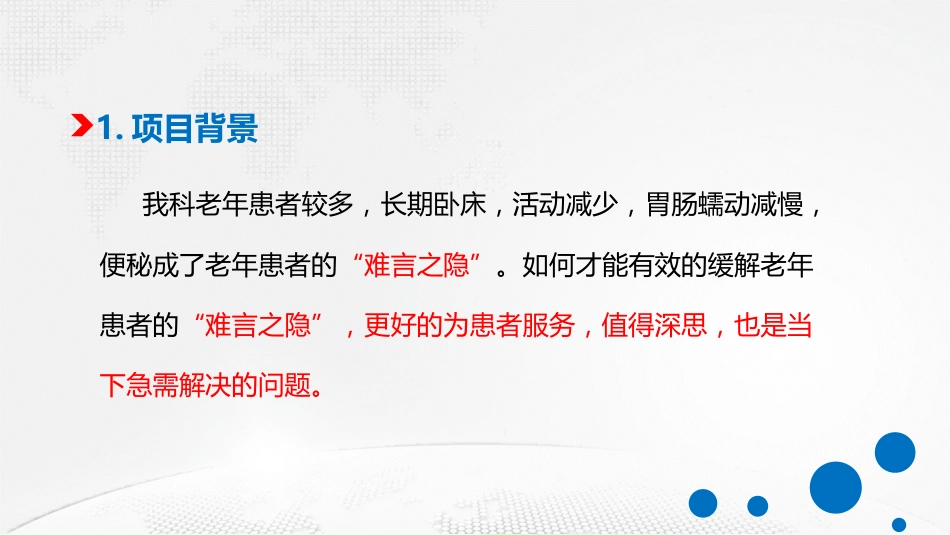 1. 项目背景

我科老年患者较多，长期卧床，活动减少，胃肠蠕动减慢，便秘成了老年患者的“难言之隐”。如何才能有效的缓解老年患者的“难言之隐”，更好的为患者服务，值得深思，也是当下急需解决的问题。